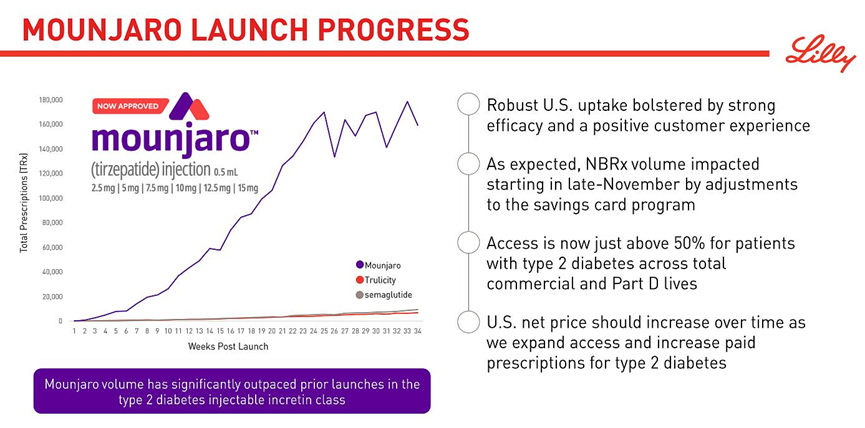 MOUNJARO LAUNCH PROGRESS

Lilly

NOW APPROVED

mounjaro™

(tirzepatide) injection 0.5 mL

2.5 mg | 5 mg | 7.5 mg | 10 mg | 12.5 mg | 15 mg

Total Prescriptions (TRx)

180,000
160,000
140,000
120,000
100,000
80,000
60,000
40,000
20,000
0

1 2 3 4 5 6 7 8 9 10 11 12 13 14 15 16 17 18 19 20 21 22 23 24 25 26 27 28 29 30 31 32 33 34

Weeks Post Launch

Mounjaro
Trulicity
semaglutide

Mounjaro volume has significantly outpaced prior launches in the type 2 diabetes injectable incretin class

Robust U.S. uptake bolstered by strong efficacy and a positive customer experience

As expected, NBRx volume impacted starting in late-November by adjustments to the savings card program

Access is now just above 50% for patients with type 2 diabetes across total commercial and Part D lives

U.S. net price should increase over time as we expand access and increase paid prescriptions for type 2 diabetes